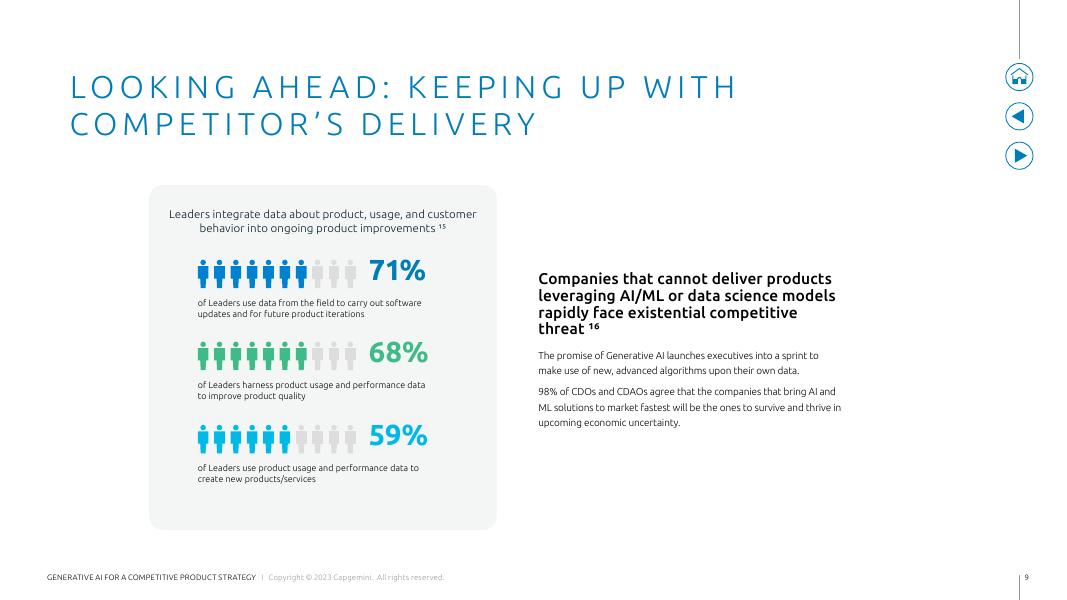 LOOKING AHEAD: KEEPING UP WITH COMPETITOR'S DELIVERY

Leaders integrate data about product, usage, and customer behavior into ongoing product improvements $^{15}$

71%

of Leaders use data from the field to carry out software updates and for future product iterations

68%

of Leaders harness product usage and performance data to improve product quality

59%

of Leaders use product usage and performance data to create new products/services

Companies that cannot deliver products leveraging AI/ML or data science models rapidly face existential competitive threat $^{16}$

The promise of Generative AI launches executives into a sprint to make use of new, advanced algorithms upon their own data.

98% of CDOs and CDAOs agree that the companies that bring AI and ML solutions to market fastest will be the ones to survive and thrive in upcoming economic uncertainty.

GENERATIVE AI FOR A COMPETITIVE PRODUCT STRATEGY | Copyright © 2023 Capgemini. All rights reserved.

9